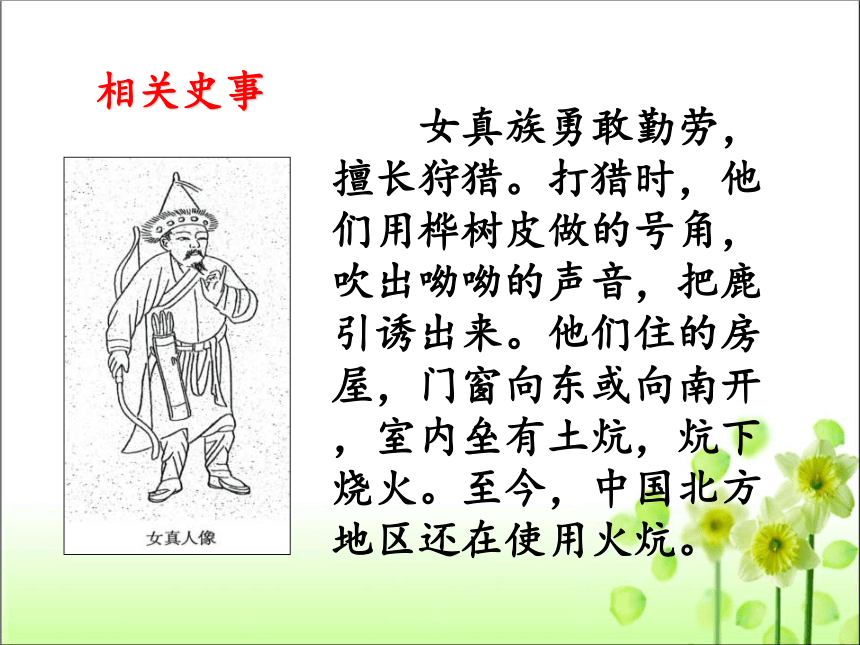 相关史事

女真人像

女真族勇敢勤劳，擅长狩猎。打猎时，他们用桦树皮做的号角，吹出呦呦的声音，把鹿引诱出来。他们住的房屋，门窗向东或向南开，室内垒有土炕，炕下烧火。至今，中国北方地区还在使用火炕。